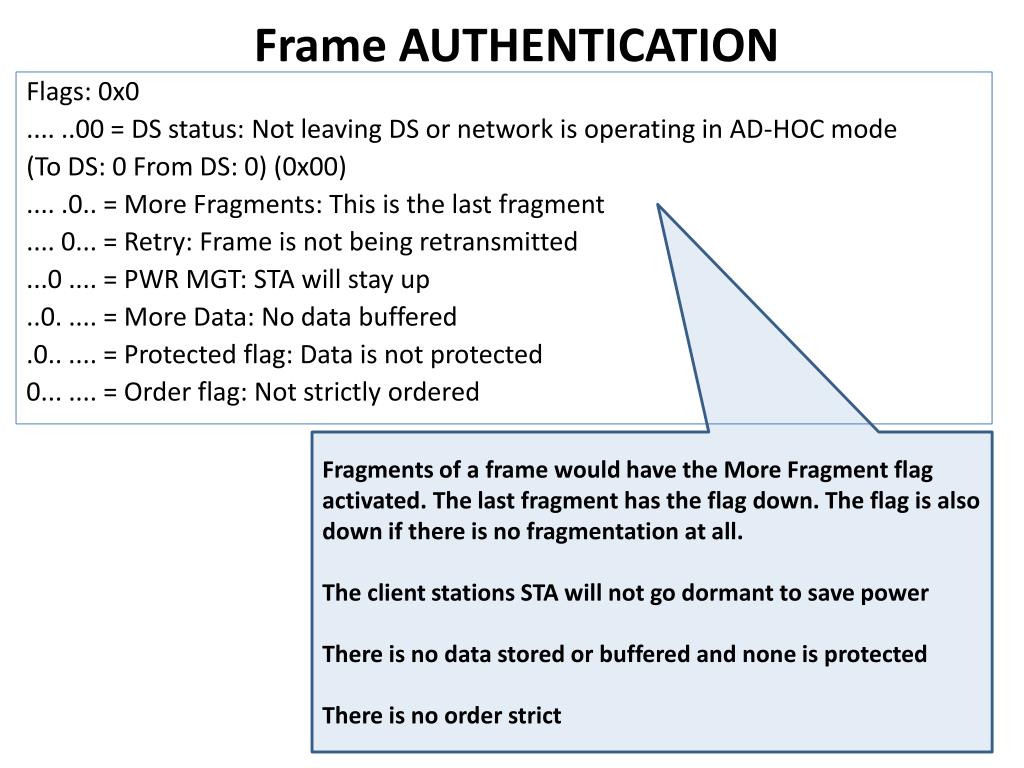 Frame AUTHENTICATION

Flags: 0x0
.... ..00 = DS status: Not leaving DS or network is operating in AD-HOC mode
(To DS: 0 From DS: 0) (0x00)
.... .0.. = More Fragments: This is the last fragment
.... 0... = Retry: Frame is not being retransmitted
...0 .... = PWR MGT: STA will stay up
..0. .... = More Data: No data buffered
.0.. .... = Protected flag: Data is not protected
0... .... = Order flag: Not strictly ordered

Fragments of a frame would have the More Fragment flag activated. The last fragment has the flag down. The flag is also down if there is no fragmentation at all.

The client stations STA will not go dormant to save power

There is no data stored or buffered and none is protected

There is no order strict